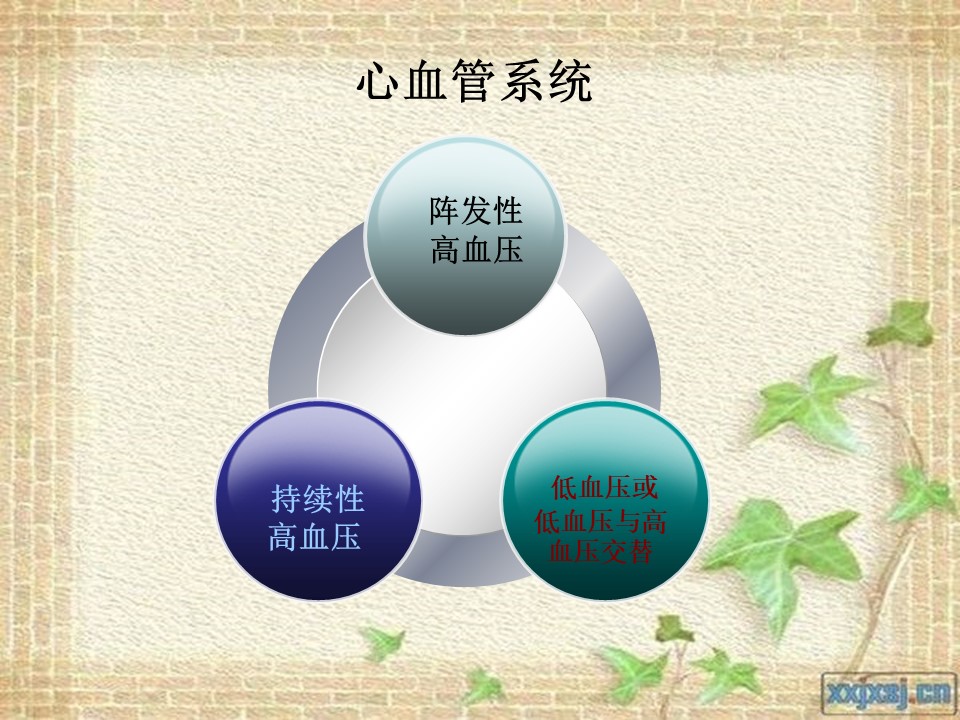 心血管系统

阵发性高血压

持续性高血压

低血压或低血压与高血压交替

xxjxsj.cn